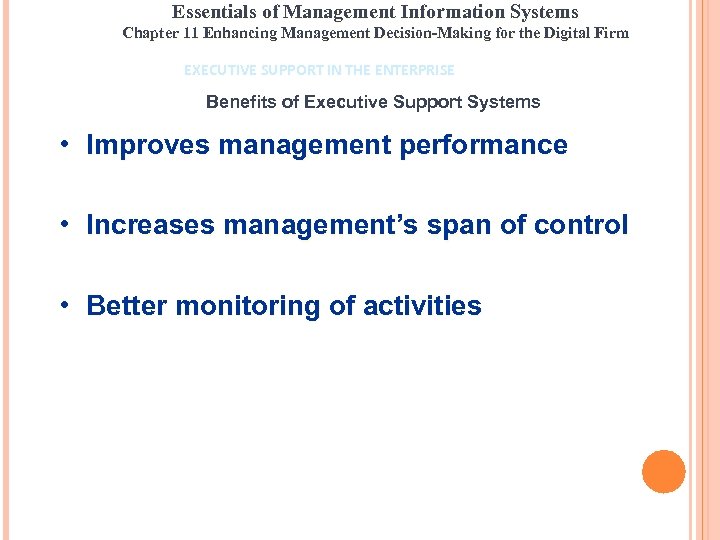 Essentials of Management Information Systems
Chapter 11 Enhancing Management Decision-Making for the Digital Firm

EXECUTIVE SUPPORT IN THE ENTERPRISE

Benefits of Executive Support Systems

• Improves management performance

• Increases management's span of control

• Better monitoring of activities